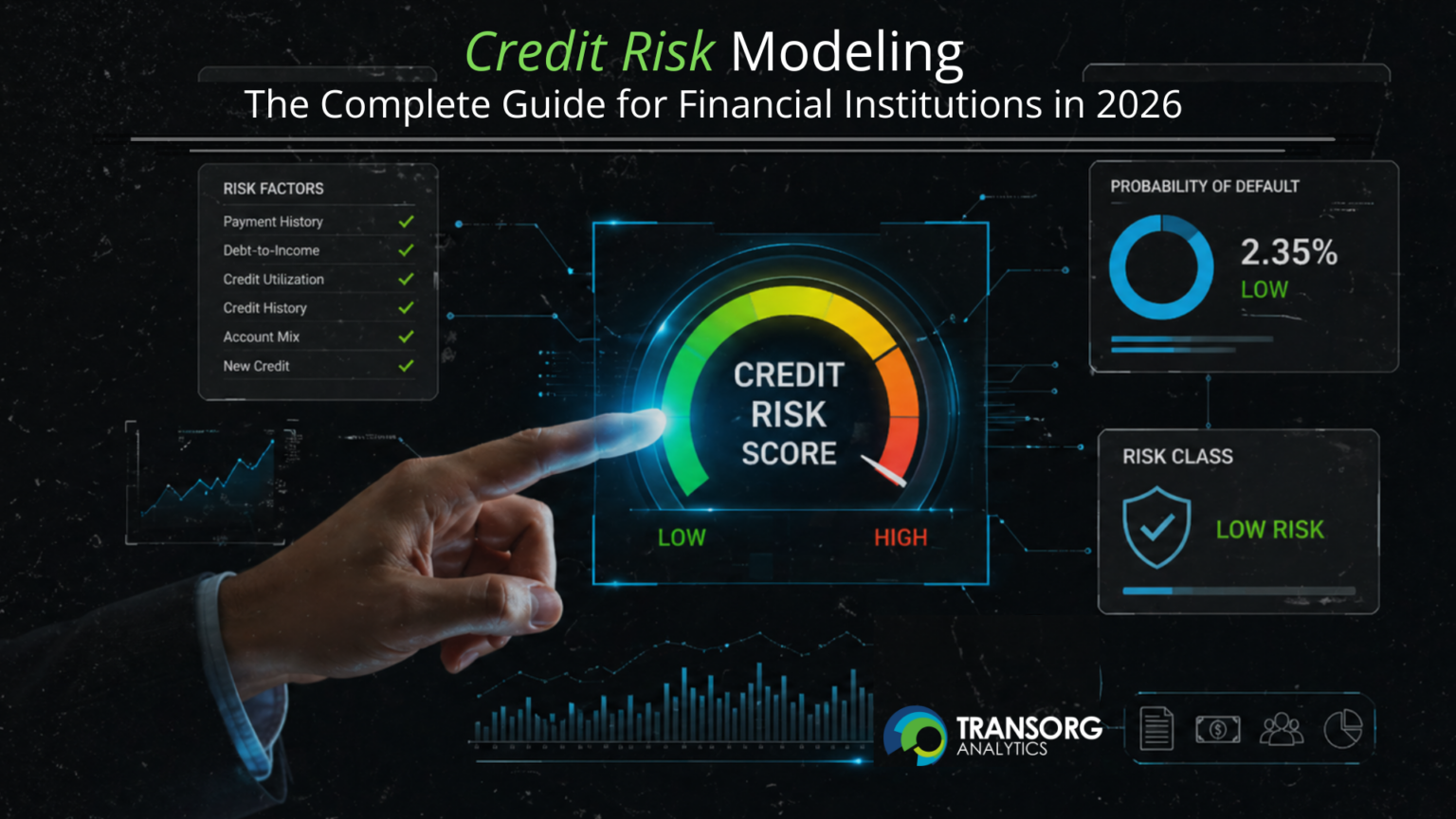 Credit Risk Modeling
The Complete Guide for Financial Institutions in 2026

RISK FACTORS
Payment History
Debt-to-Income
Credit Utilization
Credit History
Account Mix
New Credit

CREDIT RISK SCORE
LOW
HIGH

PROBABILITY OF DEFAULT
2.35%
LOW

RISK CLASS
LOW RISK

TRANSORG ANALYTICS